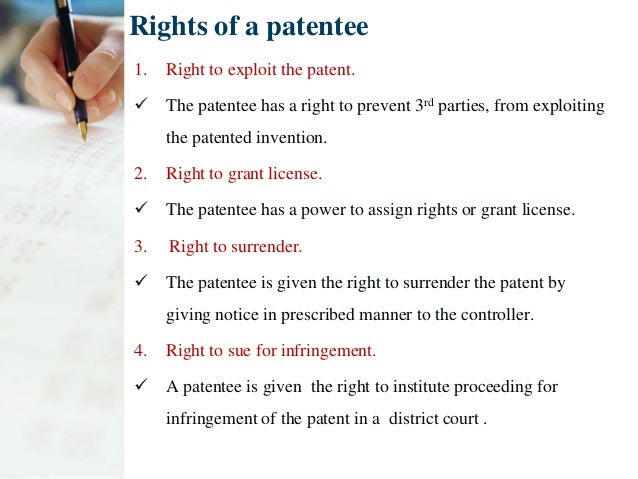 Rights of a patentee

1. Right to exploit the patent.

✓ The patentee has a right to prevent 3rd parties, from exploiting the patented invention.

2. Right to grant license.

✓ The patentee has a power to assign rights or grant license.

3. Right to surrender.

✓ The patentee is given the right to surrender the patent by giving notice in prescribed manner to the controller.

4. Right to sue for infringement.

✓ A patentee is given the right to institute proceeding for infringement of the patent in a district court .